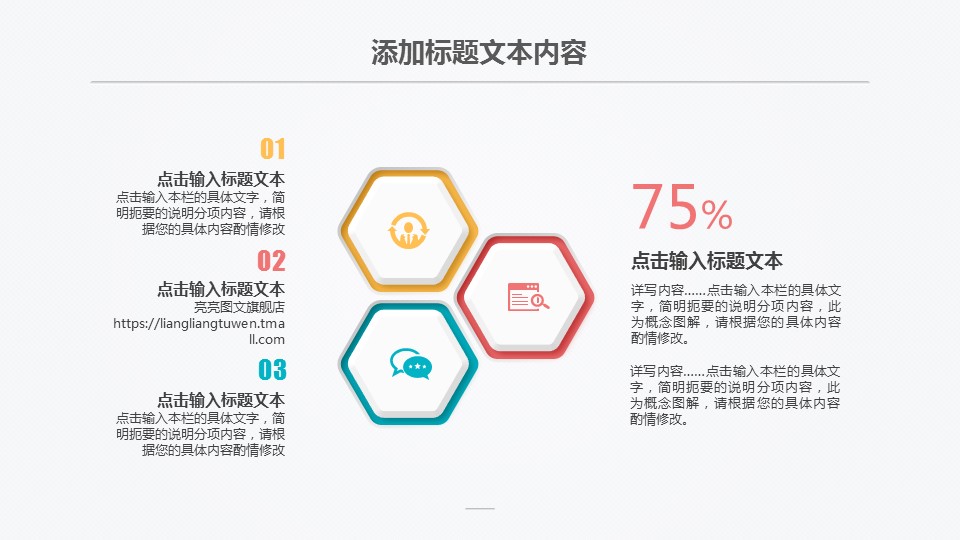 添加标题文本内容

01

点击输入标题文本

点击输入本栏的具体文字，简明扼要的说明分项内容，请根据您的具体内容酌情修改

02

点击输入标题文本

亮亮图文旗舰店
https://liangliangtuwen.tmall.com

03

点击输入标题文本

点击输入本栏的具体文字，简明扼要的说明分项内容，请根据您的具体内容酌情修改

75%

点击输入标题文本

详写内容……点击输入本栏的具体文字，简明扼要的说明分项内容，此为概念图解，请根据您的具体内容酌情修改。

详写内容……点击输入本栏的具体文字，简明扼要的说明分项内容，此为概念图解，请根据您的具体内容酌情修改。